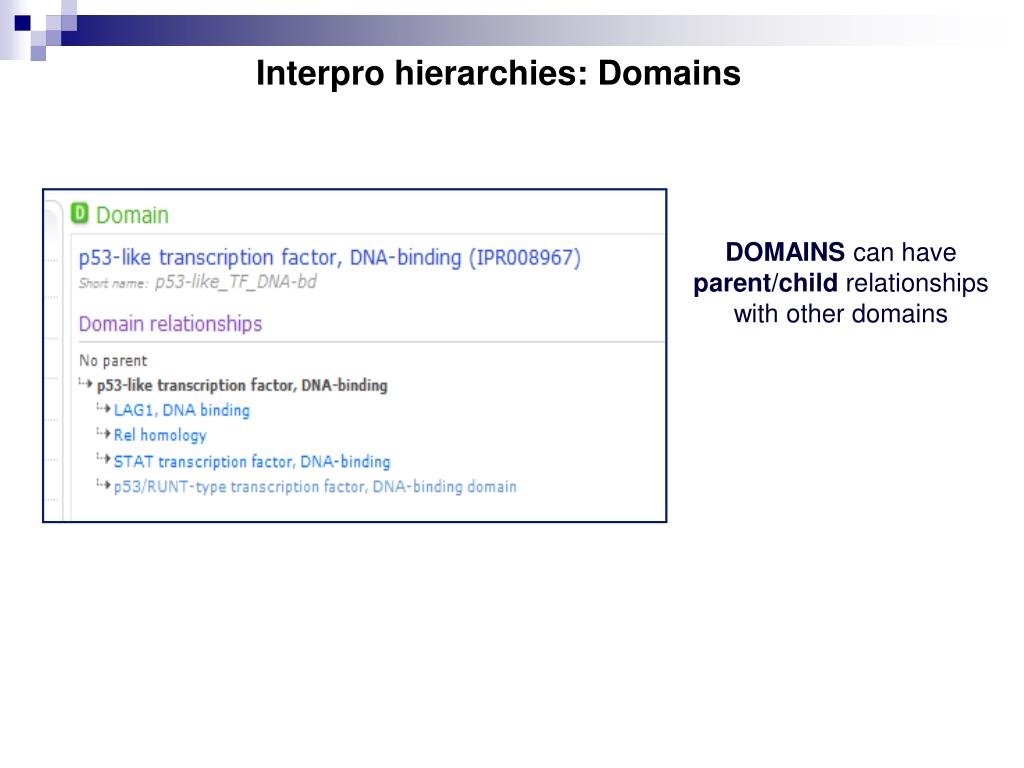 Interpro hierarchies: Domains

D Domain

p53-like transcription factor, DNA-binding (IPR008967)
Short name: p53-like_TF_DNA-bd

Domain relationships

No parent
p53-like transcription factor, DNA-binding
LAG1, DNA binding
Rel homology
STAT transcription factor, DNA-binding
p53/RUNT-type transcription factor, DNA-binding domain

DOMAINS can have parent/child relationships with other domains